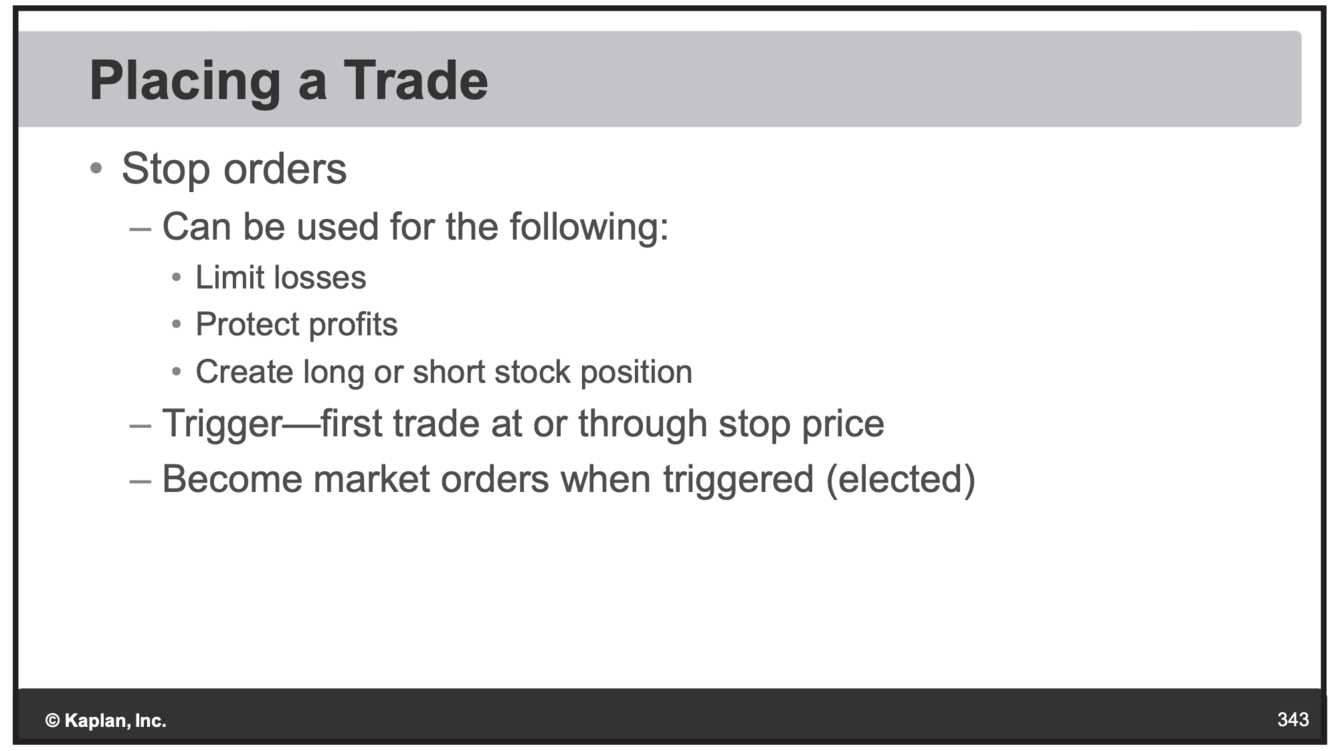 Placing a Trade

• Stop orders
– Can be used for the following:
• Limit losses
• Protect profits
• Create long or short stock position
– Trigger—first trade at or through stop price
– Become market orders when triggered (elected)

© Kaplan, Inc.

343